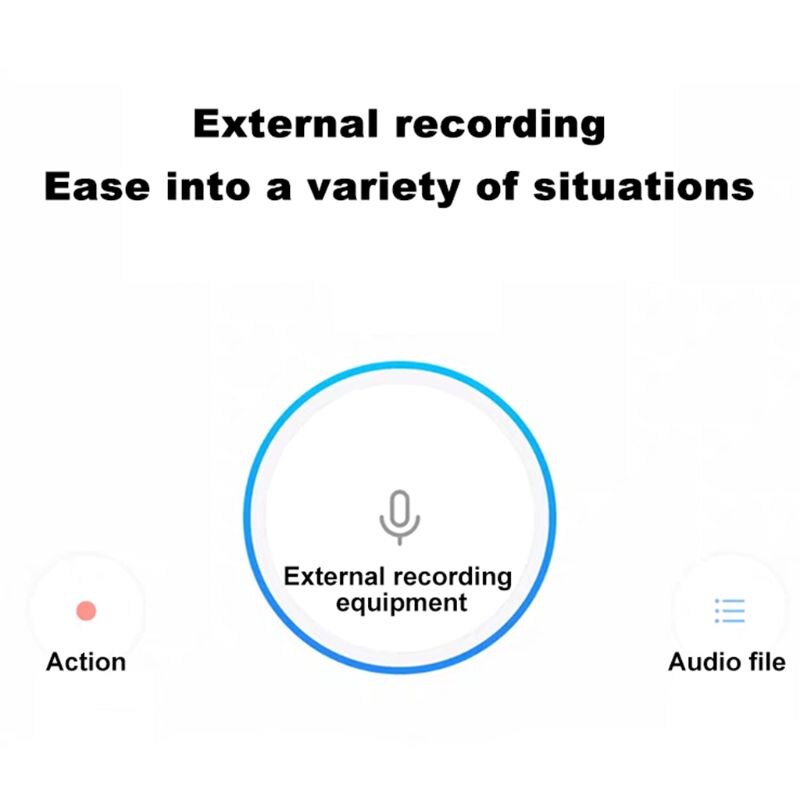 External recording
Ease into a variety of situations

External recording equipment

Action

Audio file